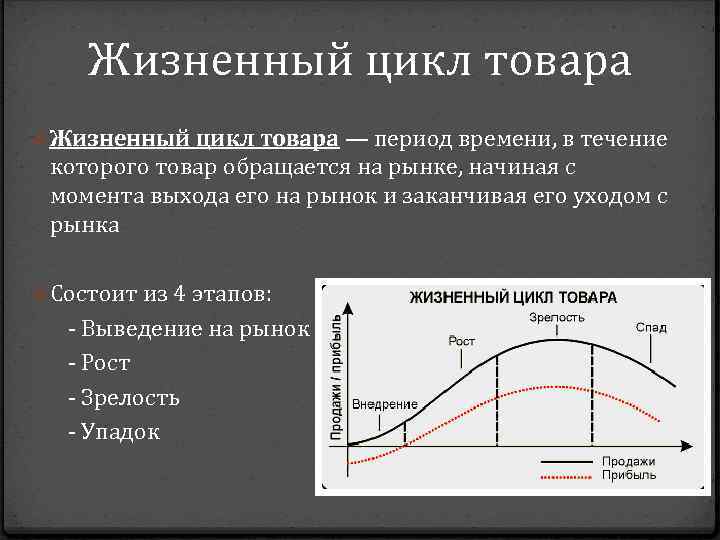 Жизненный цикл товара

Жизненный цикл товара — период времени, в течение которого товар обращается на рынке, начиная с момента выхода его на рынок и заканчивая его уходом с рынка

Состоит из 4 этапов:
- Выведение на рынок
- Рост
- Зрелость
- Упадок

ЖИЗНЕННЫЙ ЦИКЛ ТОВАРА

Продажи / прибыль

Внедрение

Рост

Зрелость

Спад

Продажи

Прибыль